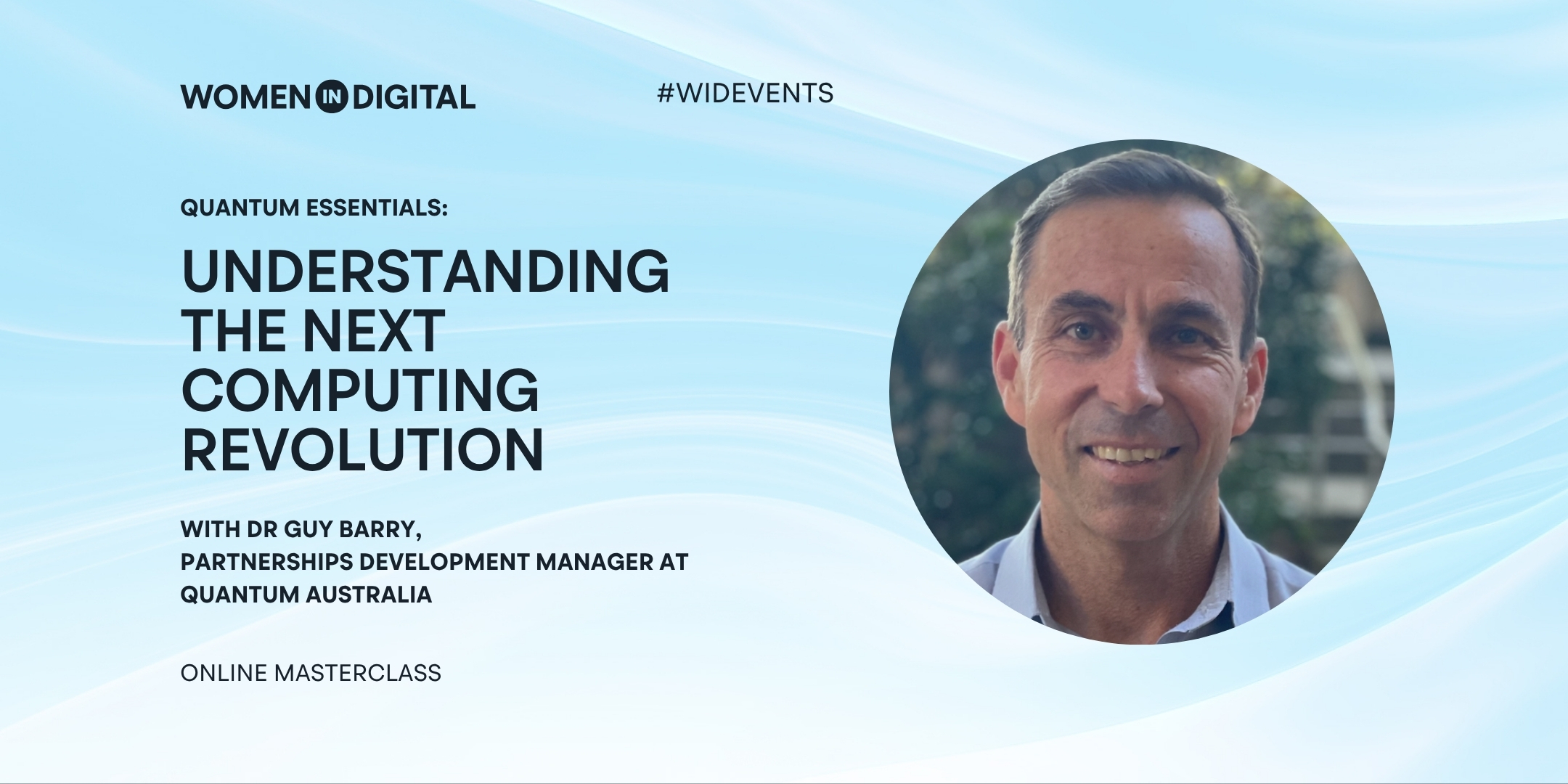 WOMEN IN DIGITAL

#WIDEVENTS

QUANTUM ESSENTIALS:

UNDERSTANDING THE NEXT COMPUTING REVOLUTION

WITH DR GUY BARRY,
PARTNERSHIPS DEVELOPMENT MANAGER AT QUANTUM AUSTRALIA

ONLINE MASTERCLASS